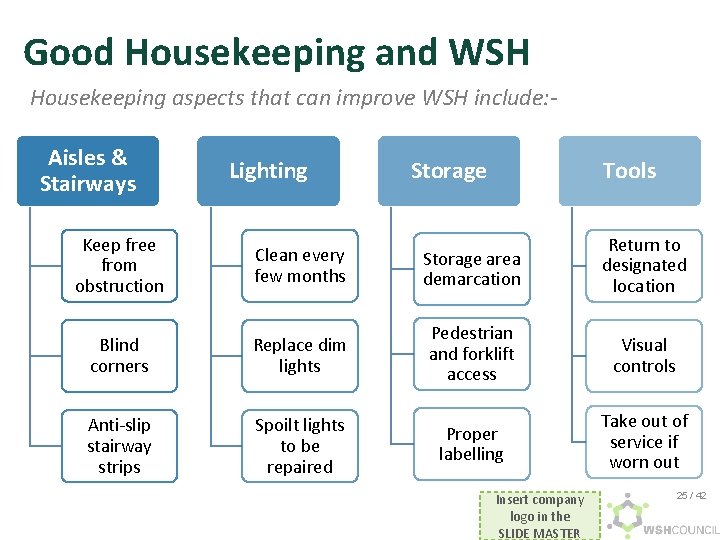 Good Housekeeping and WSH

Housekeeping aspects that can improve WSH include:-

Aisles & Stairways

Keep free from obstruction

Blind corners

Anti-slip stairway strips

Lighting

Clean every few months

Replace dim lights

Spoilt lights to be repaired

Storage

Storage area demarcation

Pedestrian and forklift access

Proper labelling

Tools

Return to designated location

Visual controls

Take out of service if worn out

Insert company logo in the SLIDE MASTER

25 / 42

WSHCOUNCIL